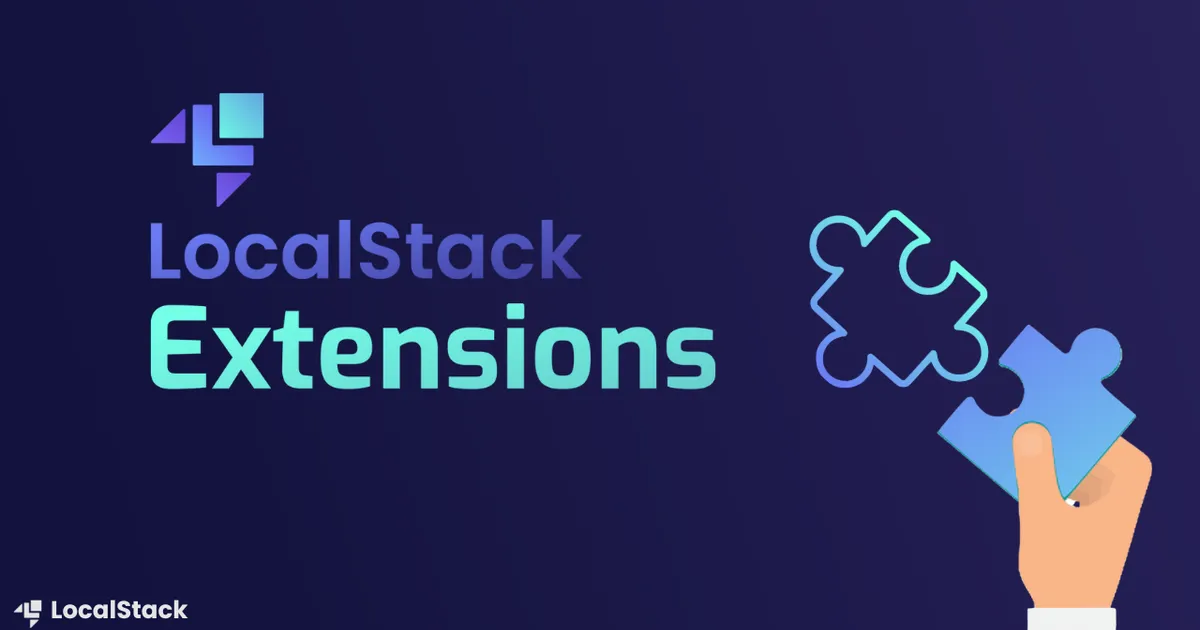 LocalStack
Extensions

LocalStack